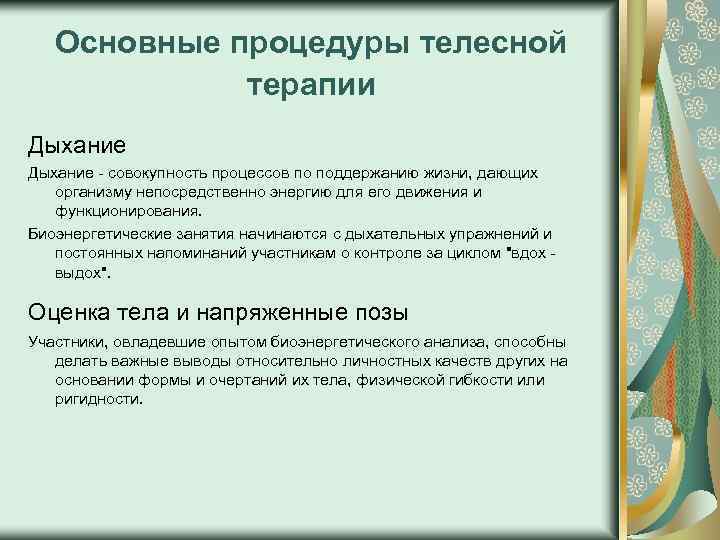 Основные процедуры телесной терапии

Дыхание

Дыхание - совокупность процессов по поддержанию жизни, дающих организму непосредственно энергию для его движения и функционирования.

Биоэнергетические занятия начинаются с дыхательных упражнений и постоянных напоминаний участникам о контроле за циклом "вдох - выдох".

Оценка тела и напряженные позы

Участники, овладевшие опытом биоэнергетического анализа, способны делать важные выводы относительно личностных качеств других на основании формы и очертаний их тела, физической гибкости или ригидности.